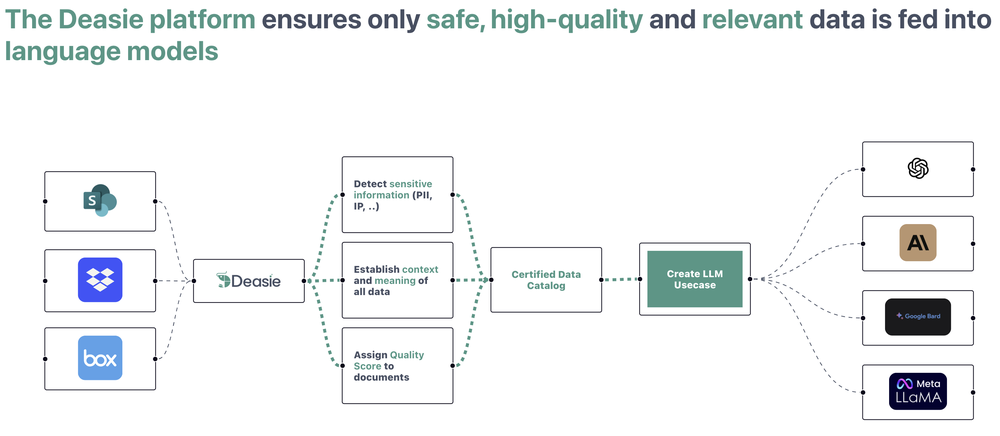 The Deasie platform ensures only safe, high-quality and relevant data is fed into language models

S

box

Deasie

Detect sensitive information (PII, IP, ..)

Establish context and meaning of all data

Assign Quality Score to documents

Certified Data Catalog

Create LLM Usecase

A\

Google Bard

Meta
LLaMA